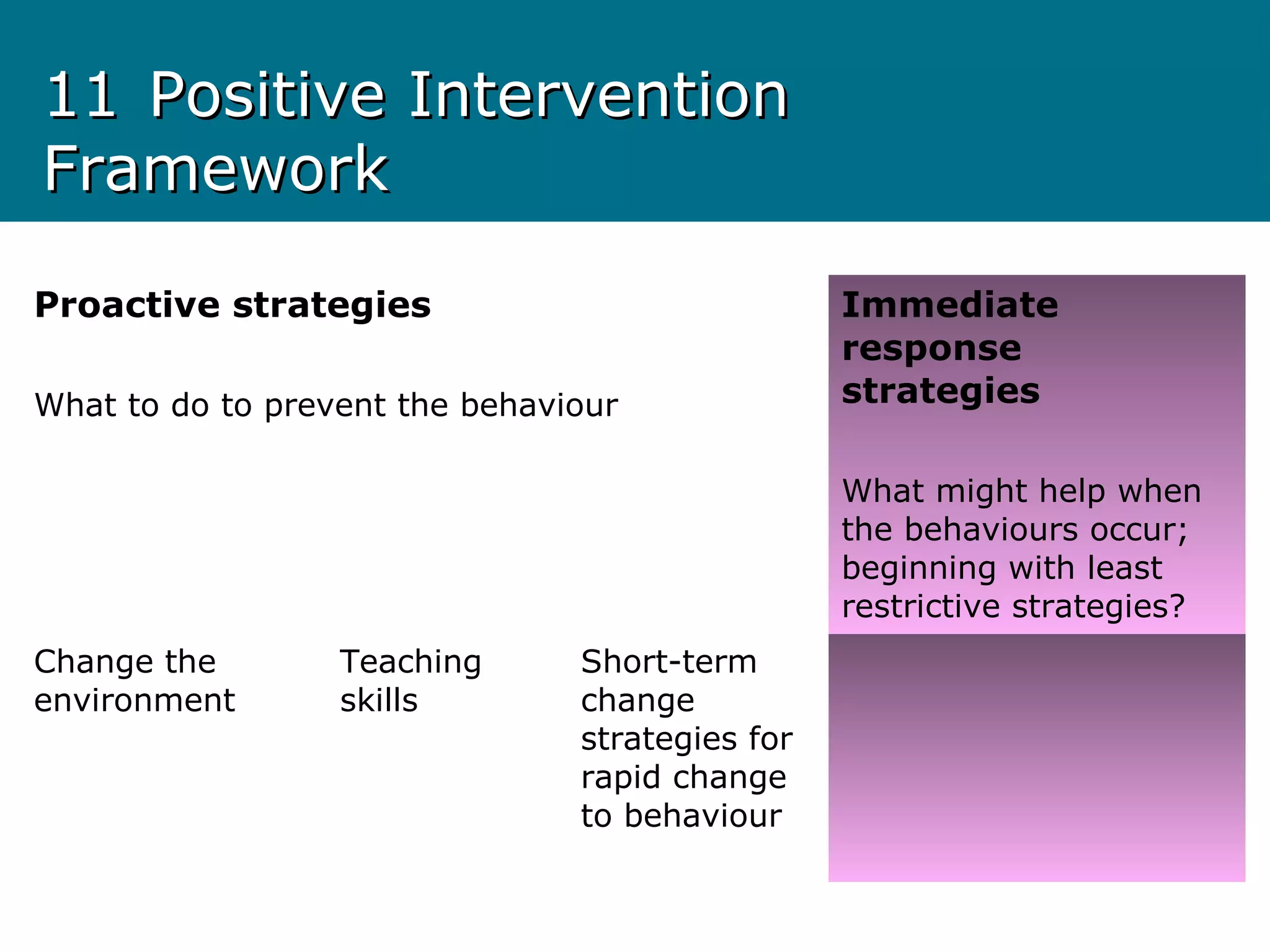 11 Positive Intervention Framework

Proactive strategies

What to do to prevent the behaviour

Change the environment

Teaching skills

Short-term change strategies for rapid change to behaviour

Immediate response strategies

What might help when the behaviours occur; beginning with least restrictive strategies?